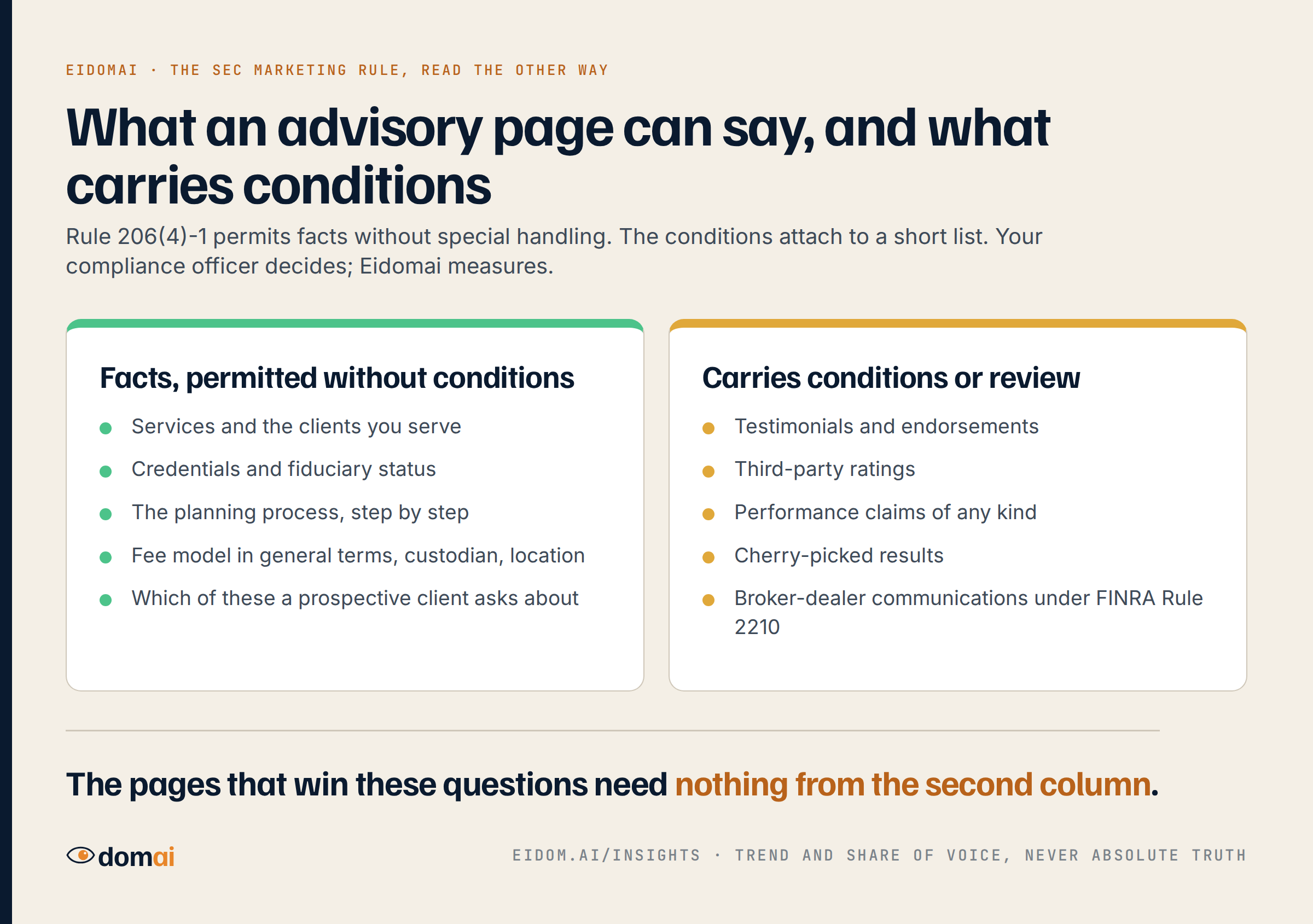 EIDOMAI · THE SEC MARKETING RULE, READ THE OTHER WAY

What an advisory page can say, and what carries conditions

Rule 206(4)-1 permits facts without special handling. The conditions attach to a short list. Your compliance officer decides; Eidomai measures.

Facts, permitted without conditions

• Services and the clients you serve
• Credentials and fiduciary status
• The planning process, step by step
• Fee model in general terms, custodian, location
• Which of these a prospective client asks about

Carries conditions or review

• Testimonials and endorsements
• Third-party ratings
• Performance claims of any kind
• Cherry-picked results
• Broker-dealer communications under FINRA Rule 2210

The pages that win these questions need nothing from the second column.

domai

EIDOM.AI/INSIGHTS · TREND AND SHARE OF VOICE, NEVER ABSOLUTE TRUTH